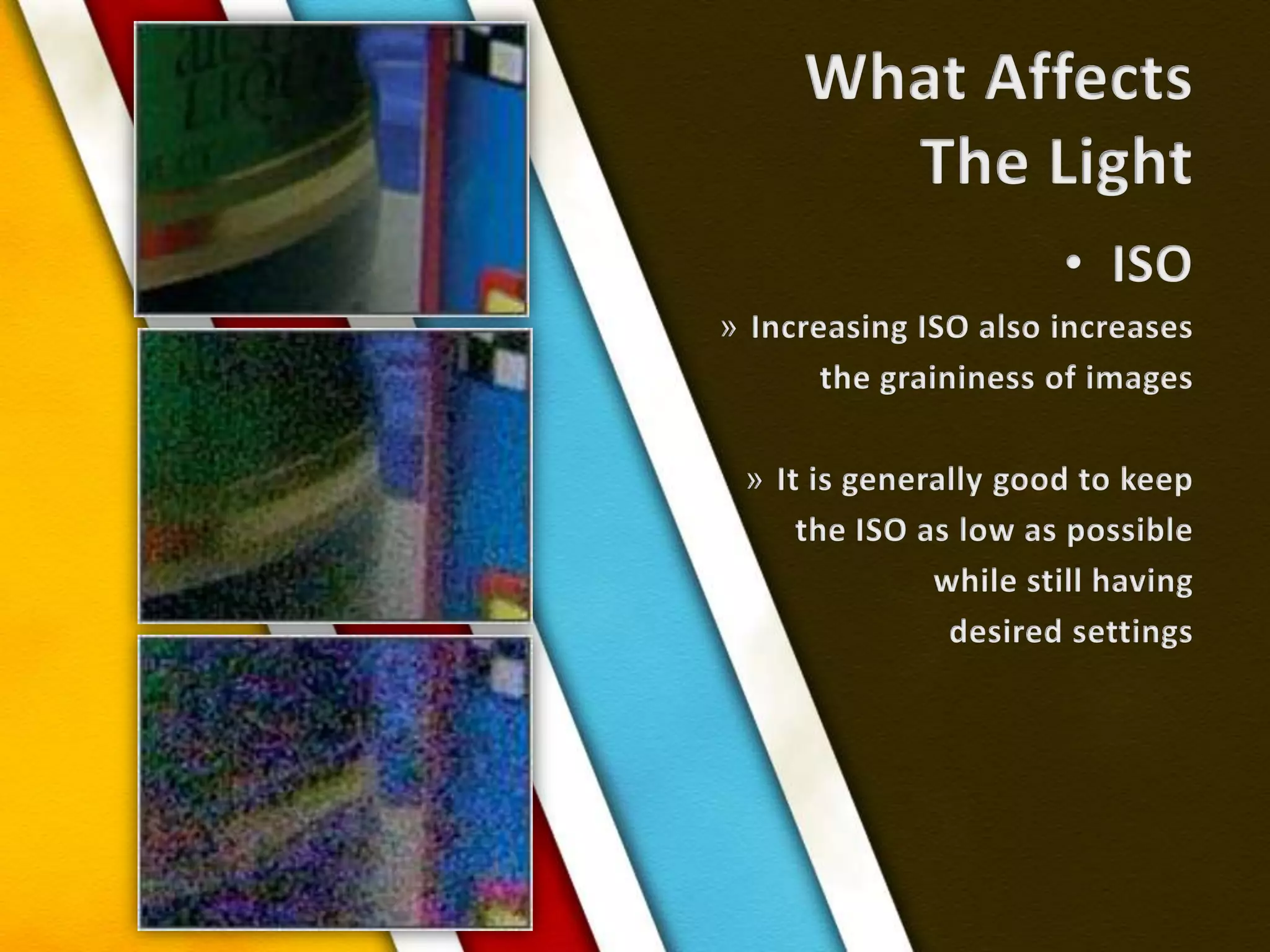 What Affects The Light

• ISO

» Increasing ISO also increases the graininess of images

» It is generally good to keep the ISO as low as possible while still having desired settings